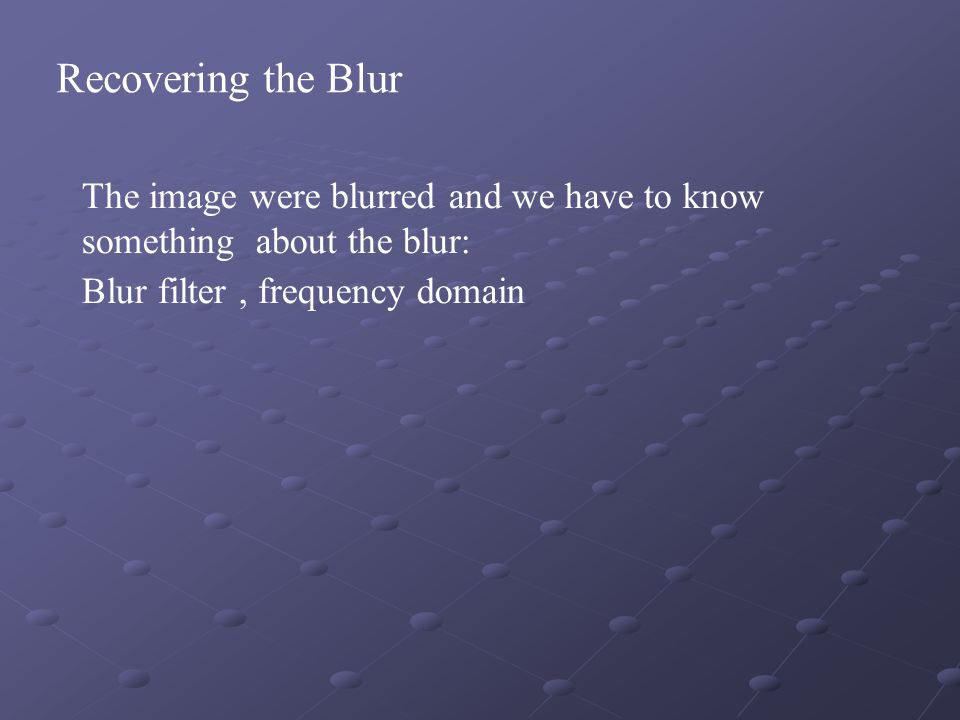 Recovering the Blur

The image were blurred and we have to know something about the blur:

Blur filter , frequency domain